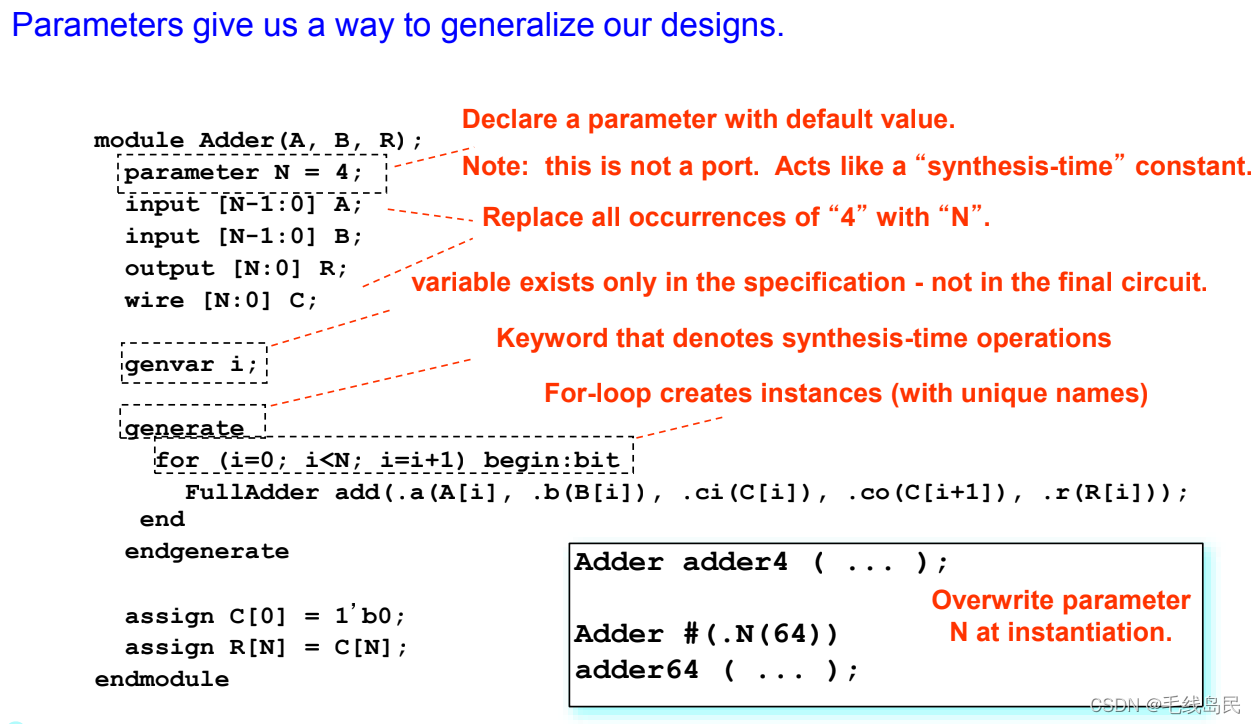 Parameters give us a way to generalize our designs.

module Adder(A, B, R);
parameter N = 4;
input [N-1:0] A;
input [N-1:0] B;
output [N:0] R;
wire [N:0] C;

genvar i;

generate
for (i=0; i<N; i=i+1) begin:bit
FullAdder add(.a(A[i], .b(B[i]), .ci(C[i]), .co(C[i+1]), .r(R[i]));
end
endgenerate

assign C[0] = 1'b0;
assign R[N] = C[N];
endmodule

Declare a parameter with default value.

Note: this is not a port. Acts like a "synthesis-time" constant.

Replace all occurrences of "4" with "N".

variable exists only in the specification - not in the final circuit.

Keyword that denotes synthesis-time operations

For-loop creates instances (with unique names)

Adder adder4 ( ... );

Adder #(.N(64))
adder64 ( ... );

Overwrite parameter N at instantiation.

CSDN @毛线岛民